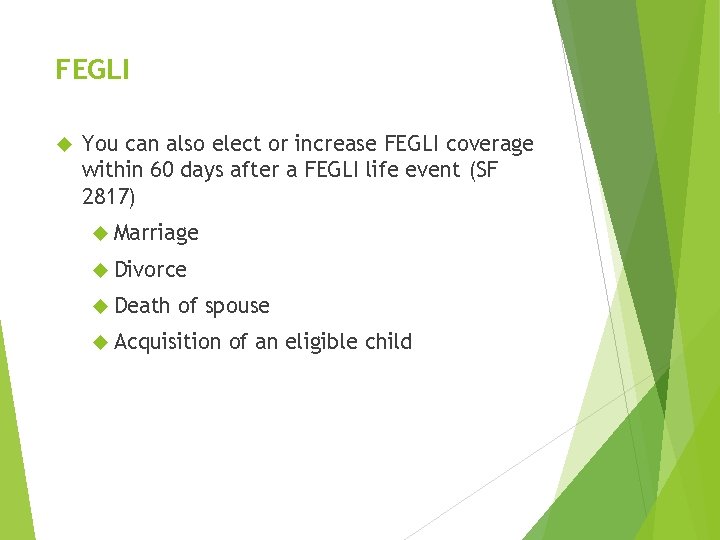 FEGLI

You can also elect or increase FEGLI coverage within 60 days after a FEGLI life event (SF 2817)

Marriage

Divorce

Death of spouse

Acquisition of an eligible child